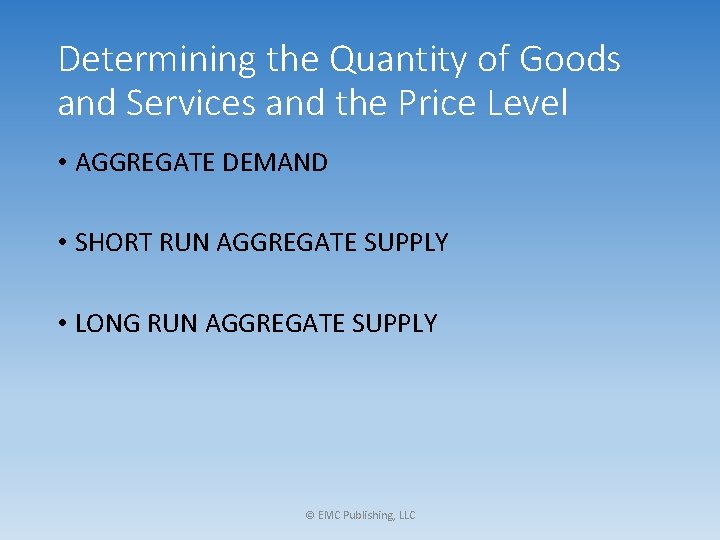 Determining the Quantity of Goods and Services and the Price Level

• AGGREGATE DEMAND

• SHORT RUN AGGREGATE SUPPLY

• LONG RUN AGGREGATE SUPPLY

© EMC Publishing, LLC